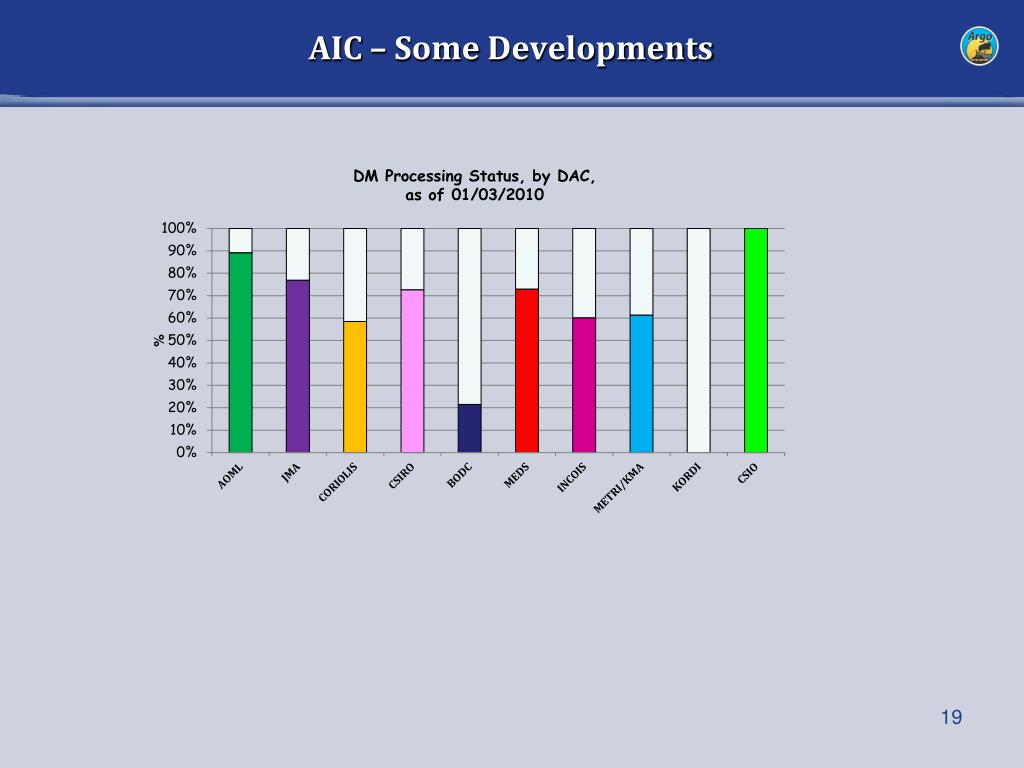 AIC – Some Developments

Argo

DM Processing Status, by DAC, as of 01/03/2010

100%
90%
80%
70%
60%
50%
40%
30%
20%
10%
0%

%

AOML
JMA
CORIOLIS
CSIRO
BODC
MEDS
INCOIS
METRI/KMA
KORDI
CSIO

19